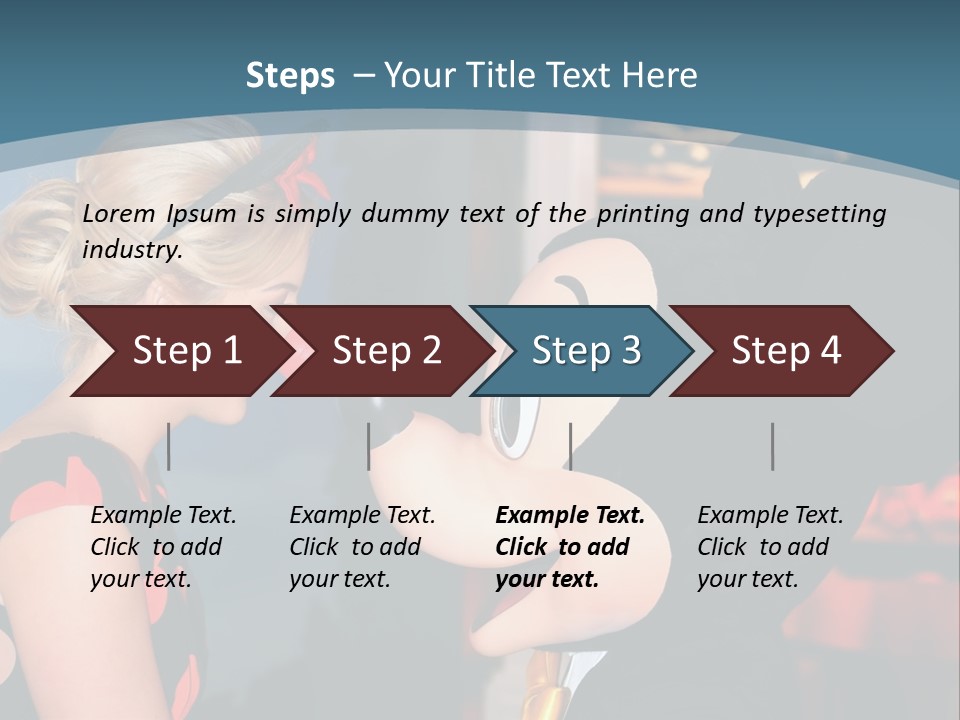 Steps – Your Title Text Here

Lorem Ipsum is simply dummy text of the printing and typesetting industry.

Step 1

Step 2

Step 3

Step 4

Example Text. Click to add your text.

Example Text. Click to add your text.

Example Text. Click to add your text.

Example Text. Click to add your text.